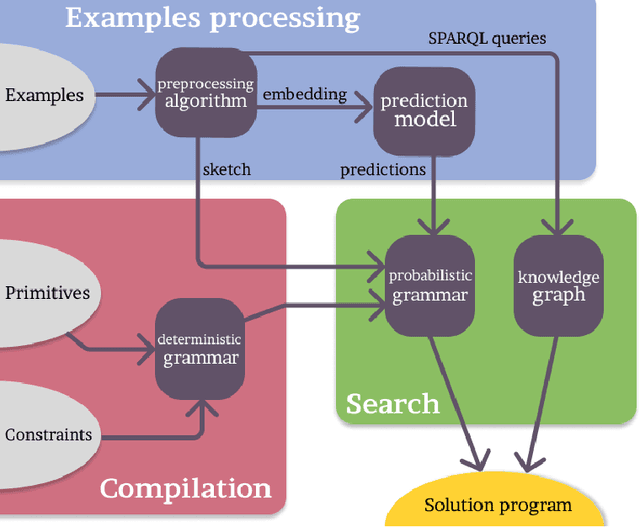 Examples processing

SPARQL queries

Examples

preprocessing algorithm

embedding

prediction model

sketch

predictions

Primitives

deterministic grammar

Constraints

Compilation

probabilistic grammar

knowledge graph

Search

Solution program